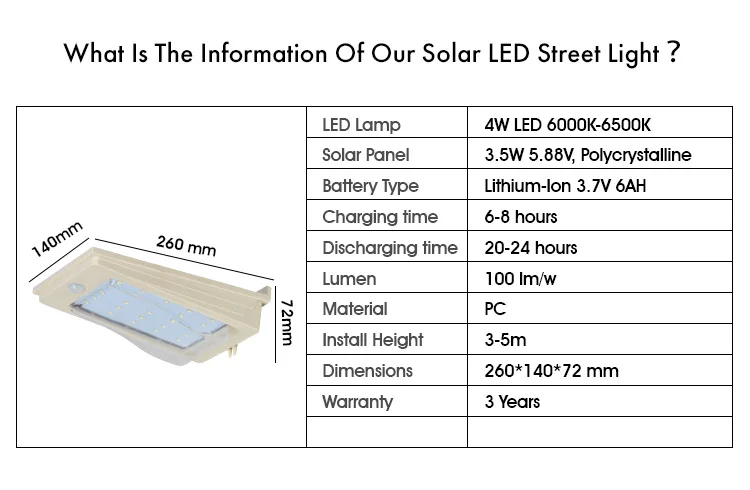 What Is The Information Of Our Solar LED Street Light ?

140mm
260 mm
72mm

| LED Lamp | 4W LED 6000K-6500K |
|---|---|
| Solar Panel | 3.5W 5.88V, Polycrystalline |
| Battery Type | Lithium-Ion 3.7V 6AH |
| Charging time | 6-8 hours |
| Discharging time | 20-24 hours |
| Lumen | 100 lm/w |
| Material | PC |
| Install Height | 3-5m |
| Dimensions | 260*140*72 mm |
| Warranty | 3 Years |
| | |